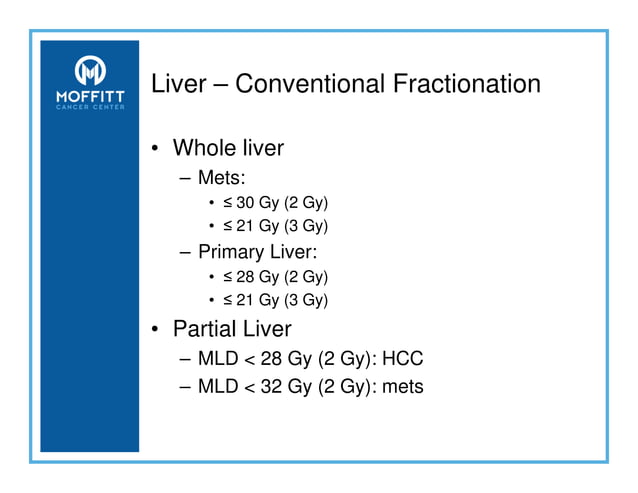 MOFFITT
CANCER CENTER

Liver – Conventional Fractionation

• Whole liver
  – Mets:
    • ≤ 30 Gy (2 Gy)
    • ≤ 21 Gy (3 Gy)
  – Primary Liver:
    • ≤ 28 Gy (2 Gy)
    • ≤ 21 Gy (3 Gy)
• Partial Liver
  – MLD < 28 Gy (2 Gy): HCC
  – MLD < 32 Gy (2 Gy): mets